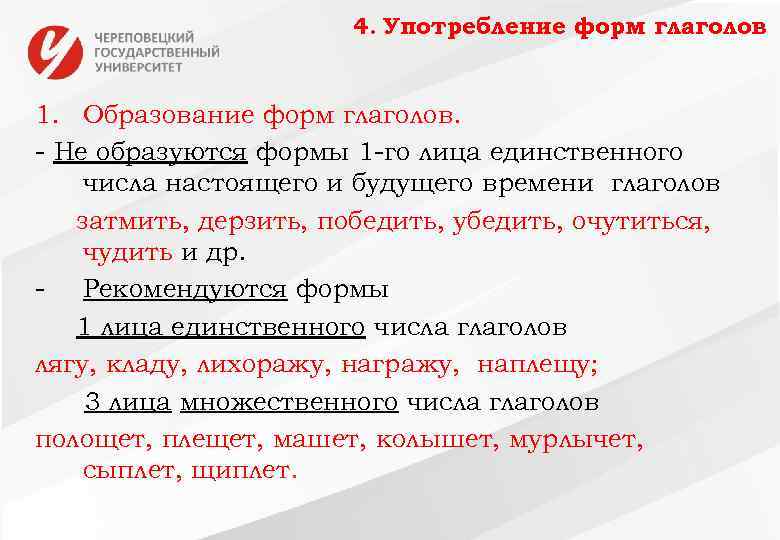 ЧЕРЕПОВЕЦКИЙ ГОСУДАРСТВЕННЫЙ УНИВЕРСИТЕТ

4. Употребление форм глаголов

1. Образование форм глаголов.

- Не образуются формы 1-го лица единственного числа настоящего и будущего времени глаголов затмить, дерзить, победить, убедить, очутиться, чудить и др.

- Рекомендуются формы

1 лица единственного числа глаголов

лягу, кладу, лихоражу, награжу, наплещу;

3 лица множественного числа глаголов

полощет, плещет, машет, колышет, мурлычет, сыплет, щиплет.